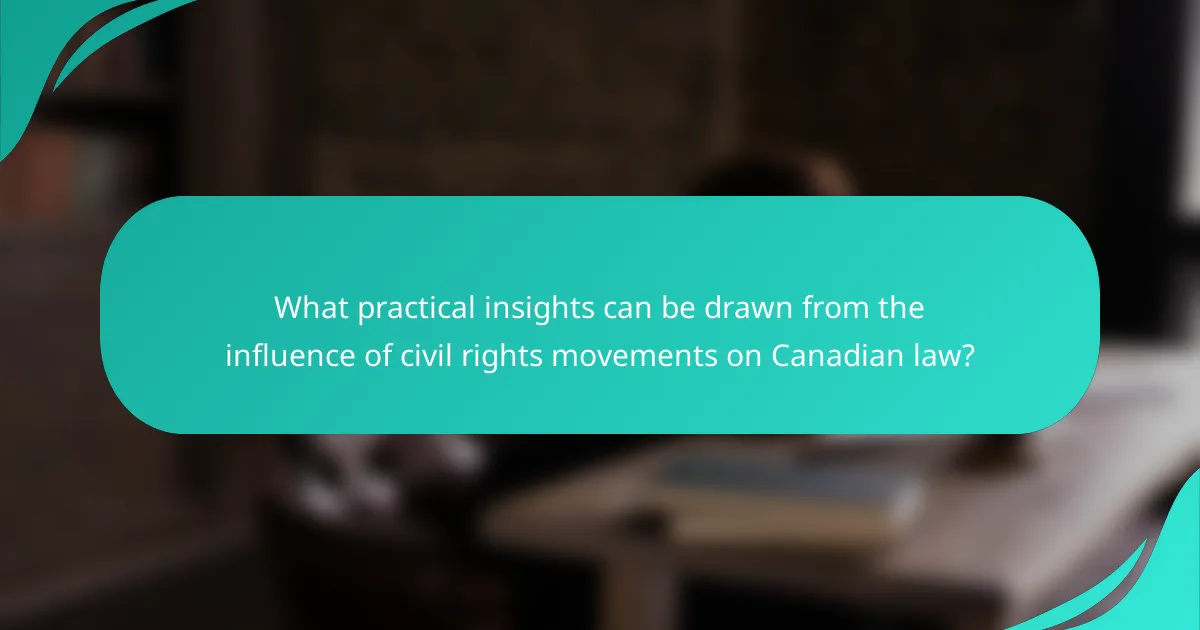 What practical insights can be drawn from the influence of civil rights movements on Canadian law?